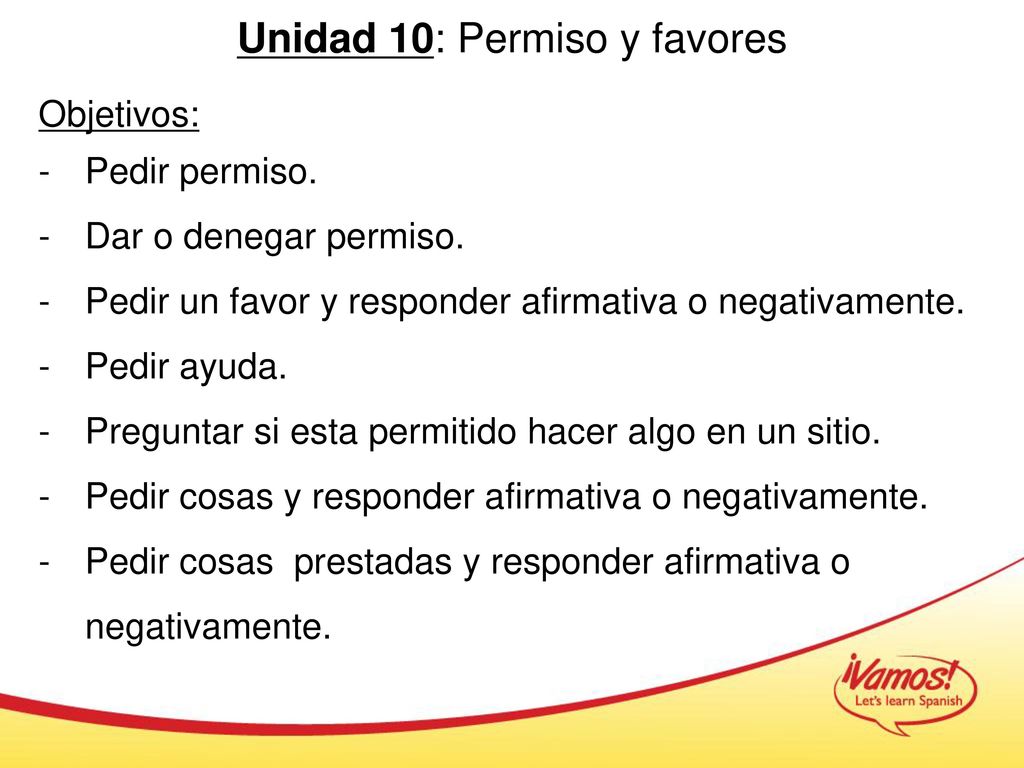 Unidad 10: Permiso y favores

Objetivos:
- Pedir permiso.
- Dar o denegar permiso.
- Pedir un favor y responder afirmativa o negativamente.
- Pedir ayuda.
- Preguntar si esta permitido hacer algo en un sitio.
- Pedir cosas y responder afirmativa o negativamente.
- Pedir cosas prestadas y responder afirmativa o negativamente.

¡Vamos!
Let's learn Spanish